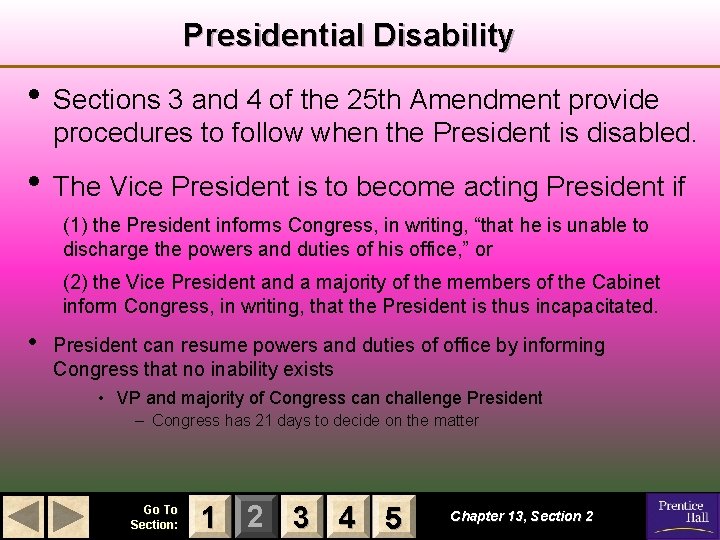 Presidential Disability

• Sections 3 and 4 of the 25th Amendment provide procedures to follow when the President is disabled.

• The Vice President is to become acting President if

(1) the President informs Congress, in writing, “that he is unable to discharge the powers and duties of his office,” or

(2) the Vice President and a majority of the members of the Cabinet inform Congress, in writing, that the President is thus incapacitated.

• President can resume powers and duties of office by informing Congress that no inability exists

• VP and majority of Congress can challenge President

– Congress has 21 days to decide on the matter

Go To Section: 1 2 3 4 5

Chapter 13, Section 2

Prentice Hall